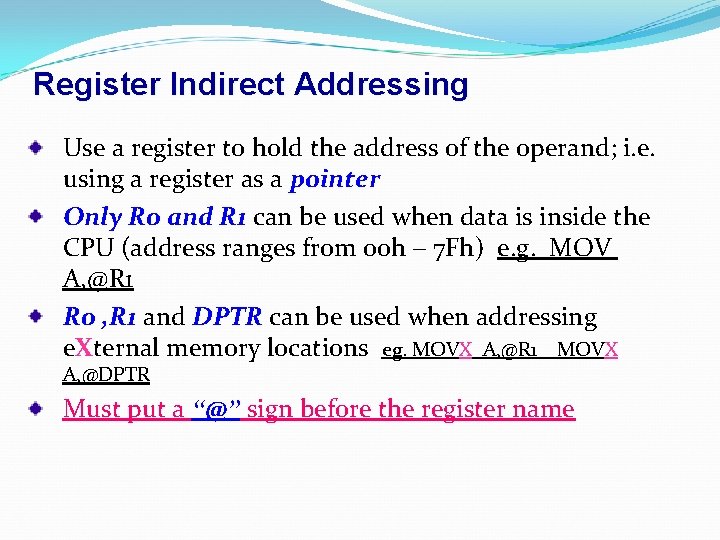 Register Indirect Addressing

Use a register to hold the address of the operand; i.e. using a register as a pointer

Only R0 and R1 can be used when data is inside the CPU (address ranges from 00h – 7Fh) e.g. MOV A,@R1

R0 ,R1 and DPTR can be used when addressing eXternal memory locations eg. MOVX A,@R1 MOVX A,@DPTR

Must put a “@” sign before the register name